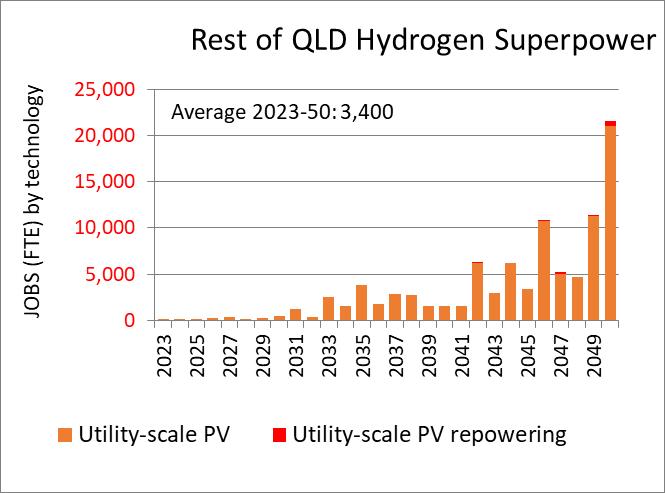 Rest of QLD Hydrogen Superpower

JOBS (FTE) by technology

25,000
20,000
15,000
10,000
5,000
0

Average 2023-50: 3,400

2023
2025
2027
2029
2031
2033
2035
2037
2039
2041
2043
2045
2047
2049

Utility-scale PV
Utility-scale PV repowering